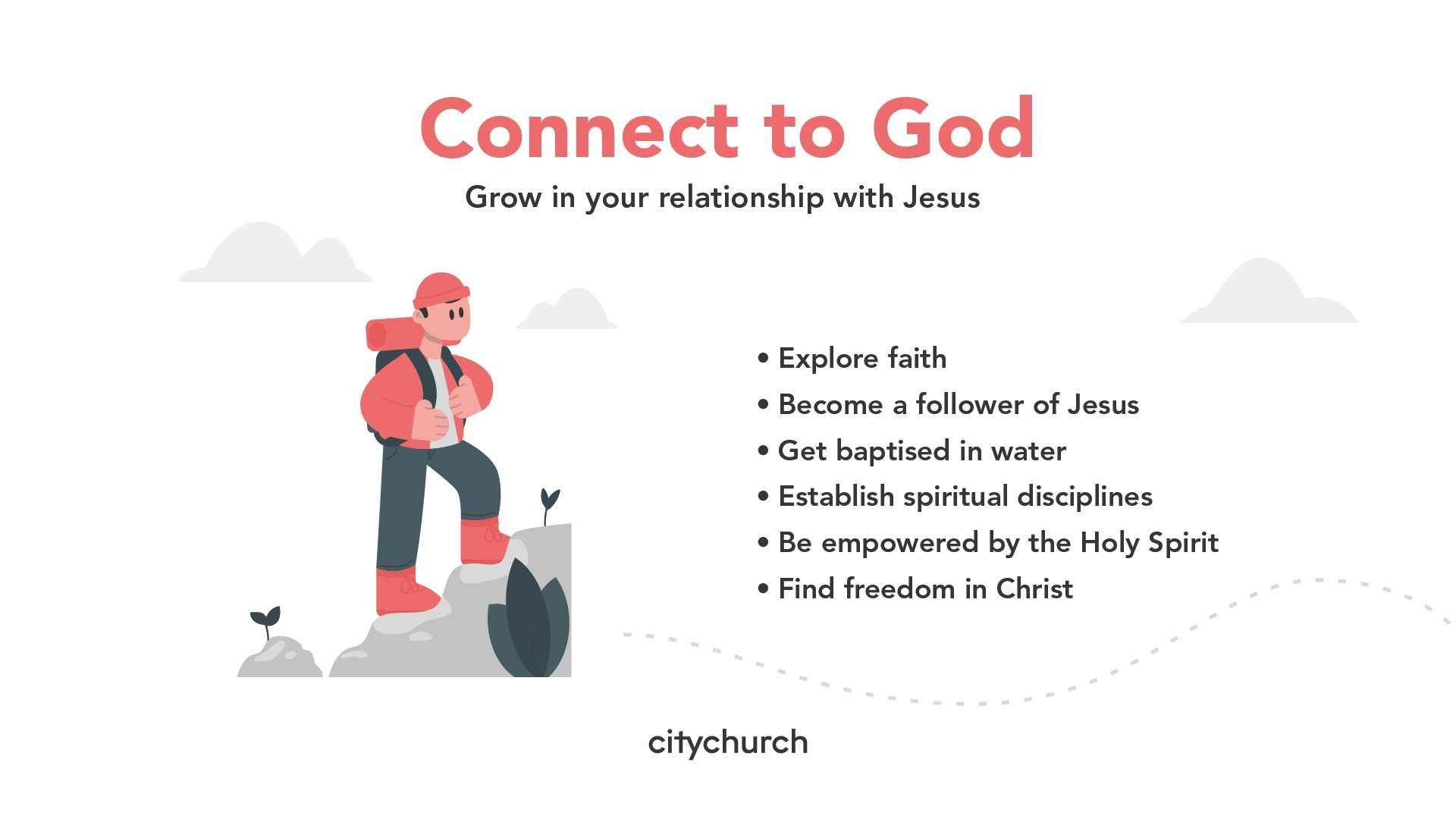 Connect to God

Grow in your relationship with Jesus

• Explore faith
• Become a follower of Jesus
• Get baptised in water
• Establish spiritual disciplines
• Be empowered by the Holy Spirit
• Find freedom in Christ

citychurch